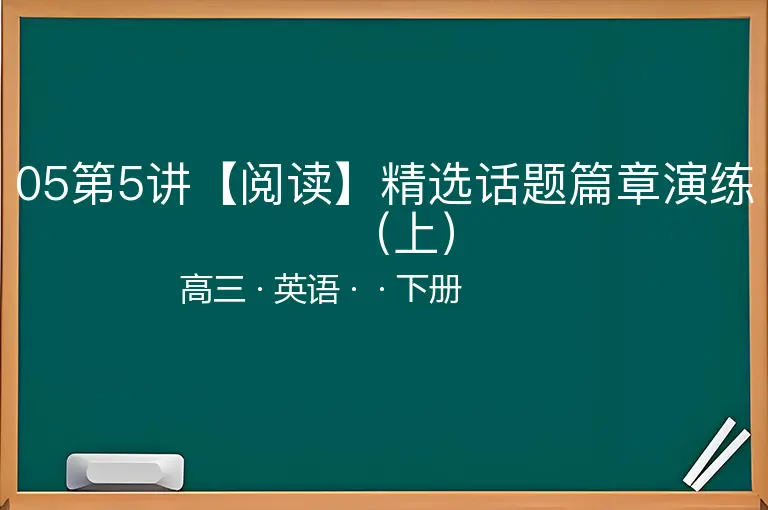 05第5讲【阅读】精选话题篇章演练（上）

高三 · 英语 · · 下册